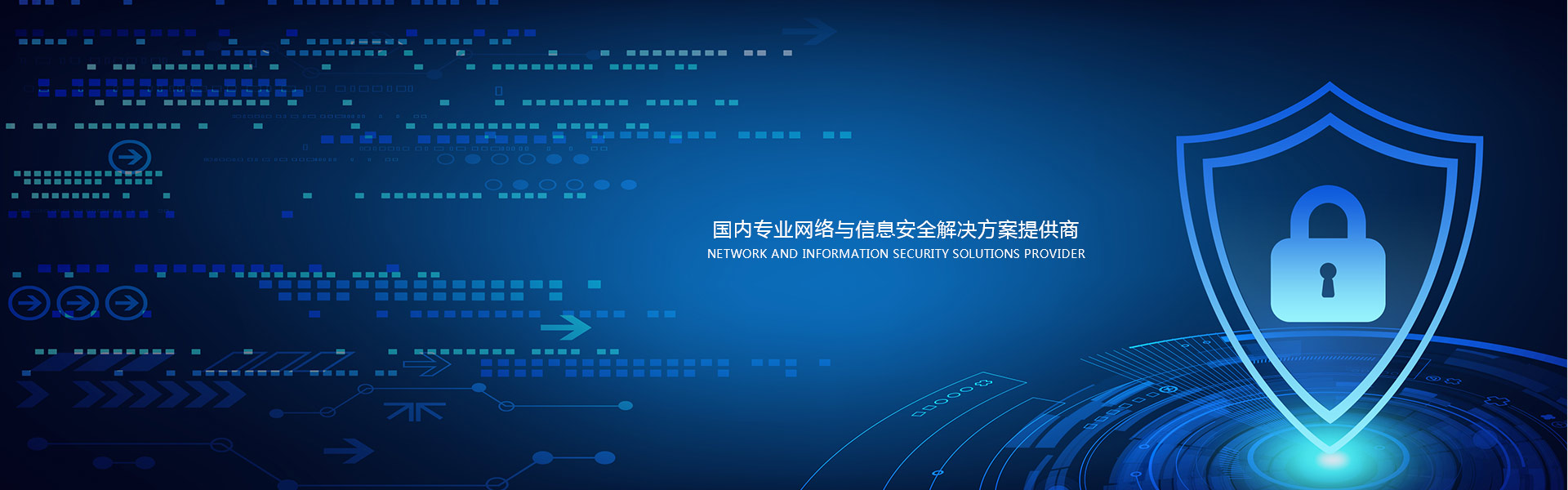 国内专业网络与信息安全解决方案提供商
NETWORK AND INFORMATION SECURITY SOLUTIONS PROVIDER